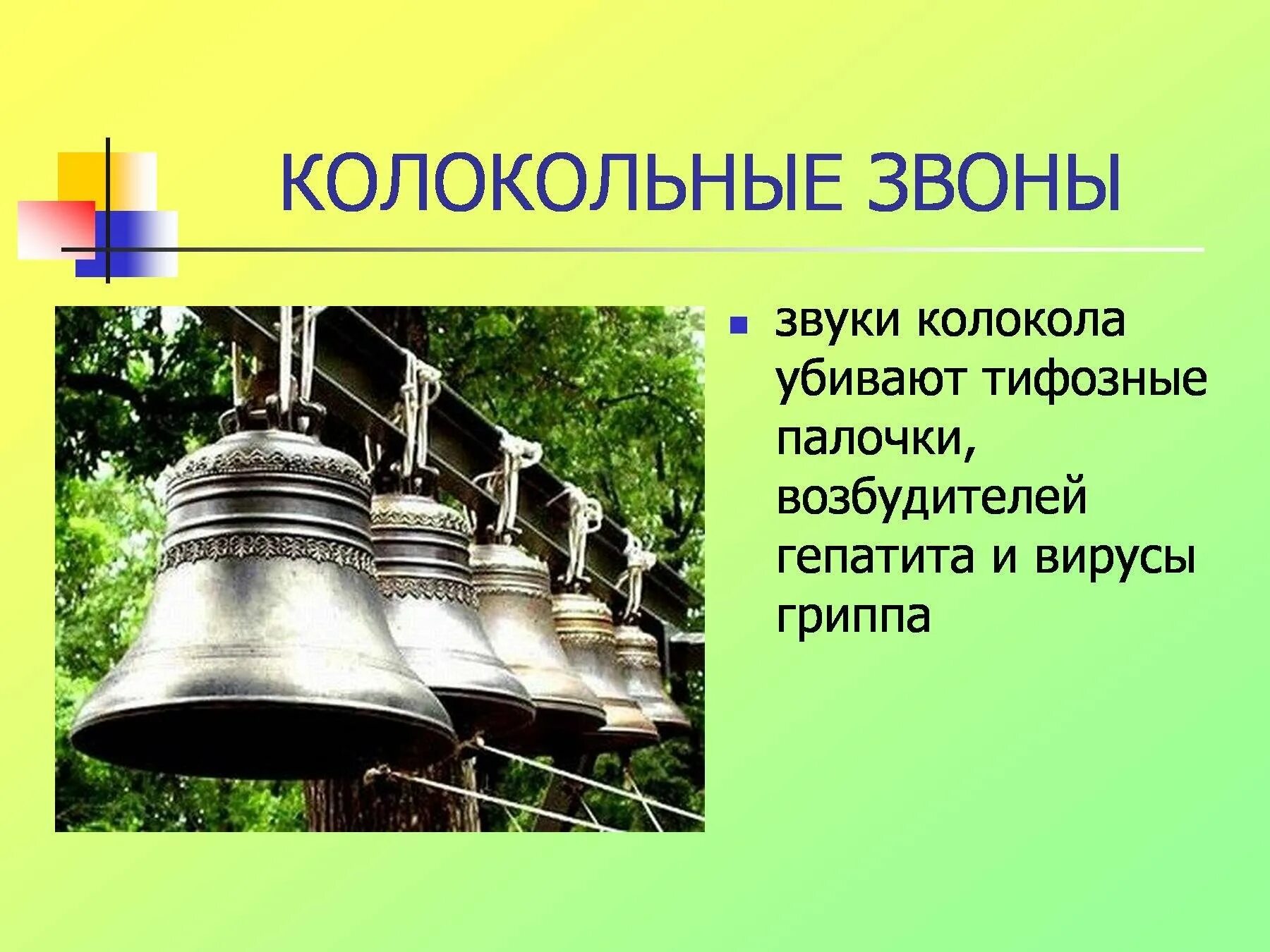 КОЛОКОЛЬНЫЕ ЗВОНЫ

звуки колокола убивают тифозные палочки, возбудителей гепатита и вирусы гриппа